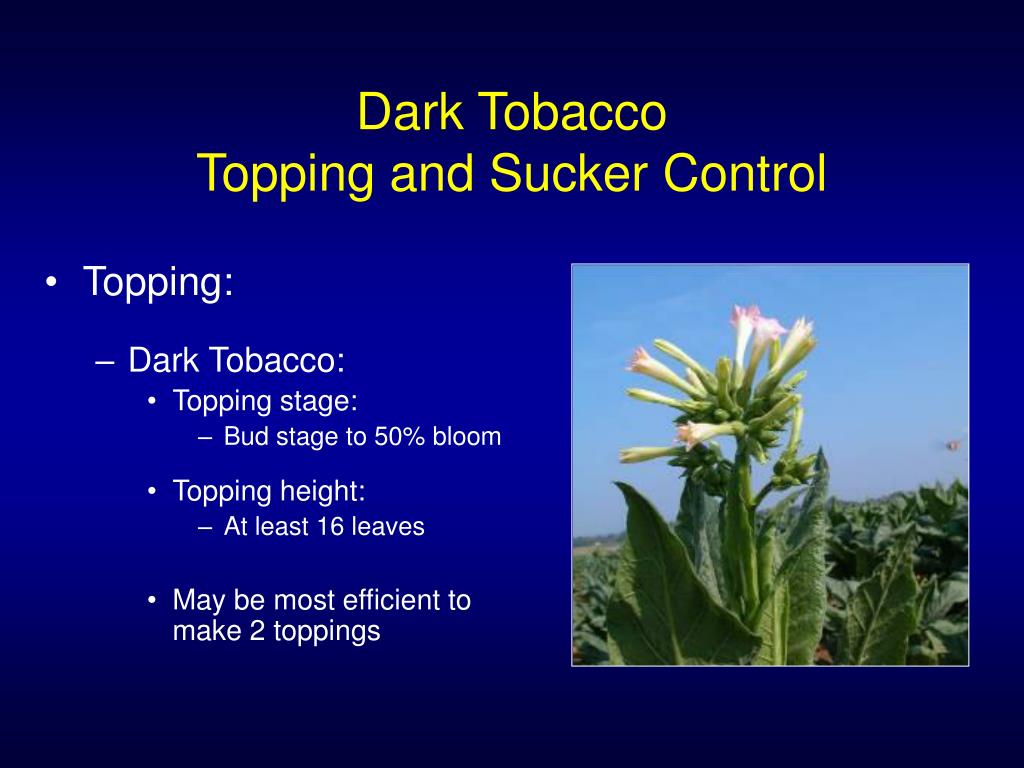 Dark Tobacco
Topping and Sucker Control

• Topping:

– Dark Tobacco:

• Topping stage:

– Bud stage to 50% bloom

• Topping height:

– At least 16 leaves

• May be most efficient to make 2 toppings